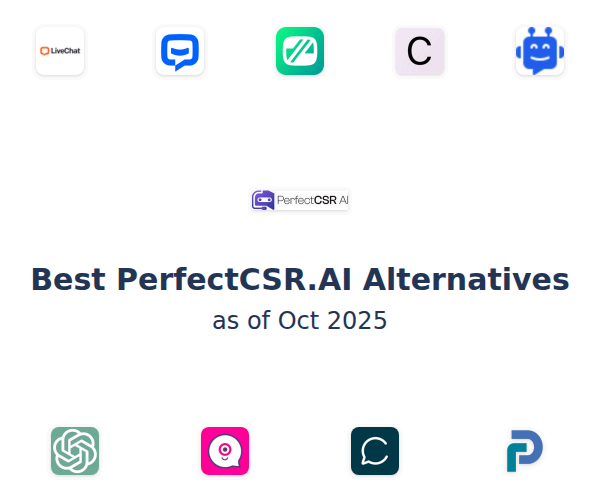 LiveChat

C

PerfectCSR AI

Best PerfectCSR.AI Alternatives
as of Oct 2025